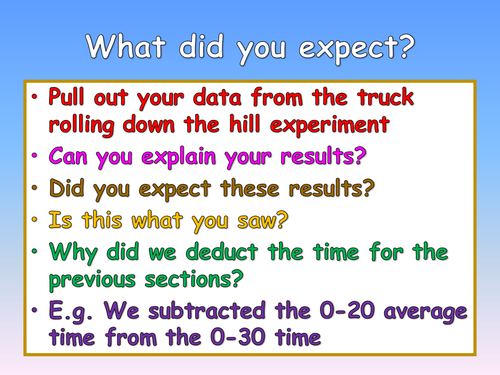 What did you expect?

• Pull out your data from the truck rolling down the hill experiment
• Can you explain your results?
• Did you expect these results?
• Is this what you saw?
• Why did we deduct the time for the previous sections?
• E.g. We subtracted the 0-20 average time from the 0-30 time